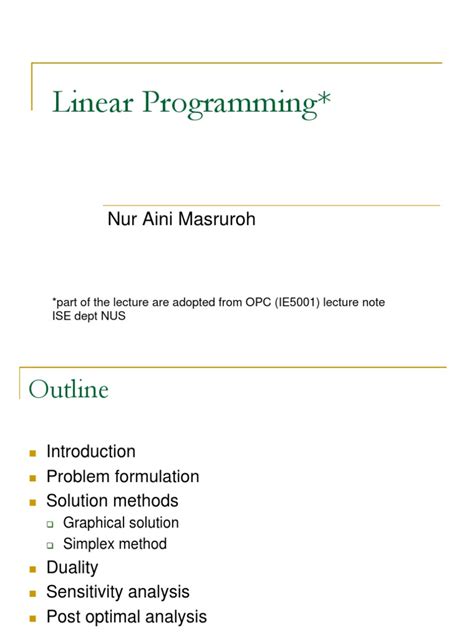 Linear Programming*

Nur Aini Masruroh

*part of the lecture are adopted from OPC (IE5001) lecture note ISE dept NUS

Outline

- Introduction
- Problem formulation
- Solution methods
  - Graphical solution
  - Simplex method
- Duality
- Sensitivity analysis
- Post optimal analysis